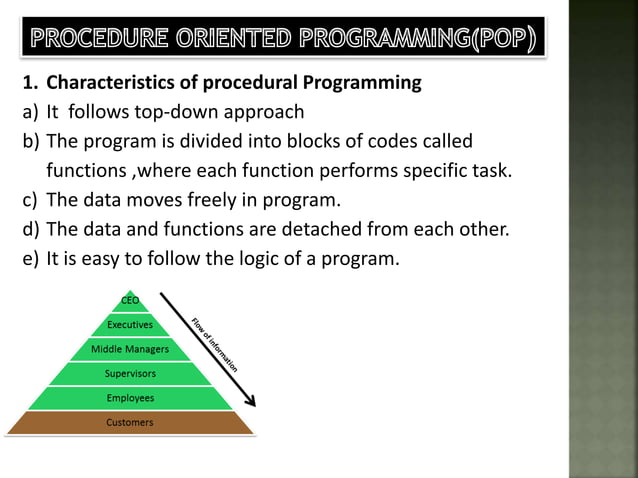 PROCEDURE ORIENTED PROGRAMMING(POP)

1. Characteristics of procedural Programming
a) It follows top-down approach
b) The program is divided into blocks of codes called functions ,where each function performs specific task.
c) The data moves freely in program.
d) The data and functions are detached from each other.
e) It is easy to follow the logic of a program.

CEO
Executives
Middle Managers
Supervisors
Employees
Customers
Flow of information